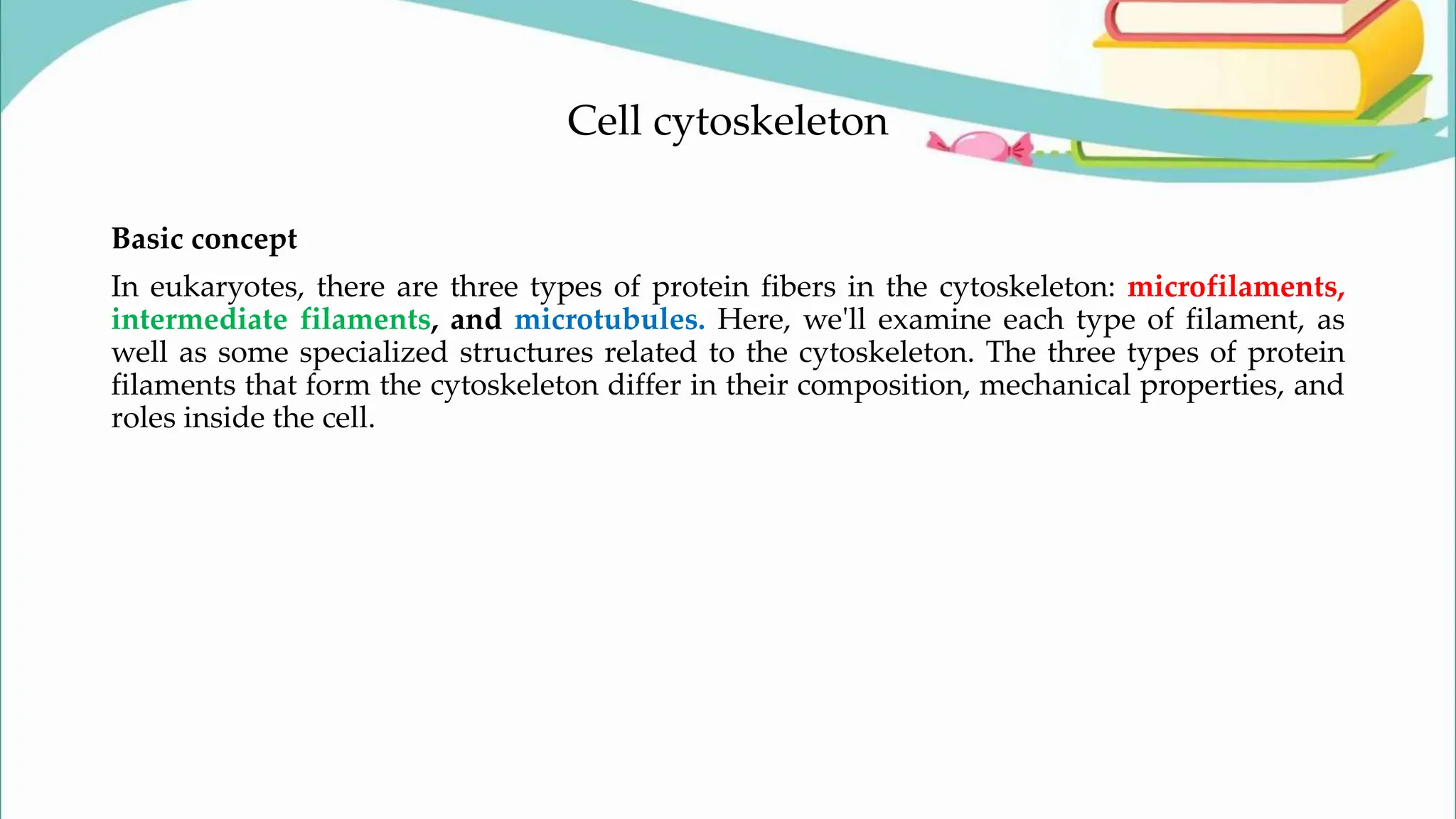 Cell cytoskeleton

Basic concept

In eukaryotes, there are three types of protein fibers in the cytoskeleton: microfilaments, intermediate filaments, and microtubules. Here, we'll examine each type of filament, as well as some specialized structures related to the cytoskeleton. The three types of protein filaments that form the cytoskeleton differ in their composition, mechanical properties, and roles inside the cell.